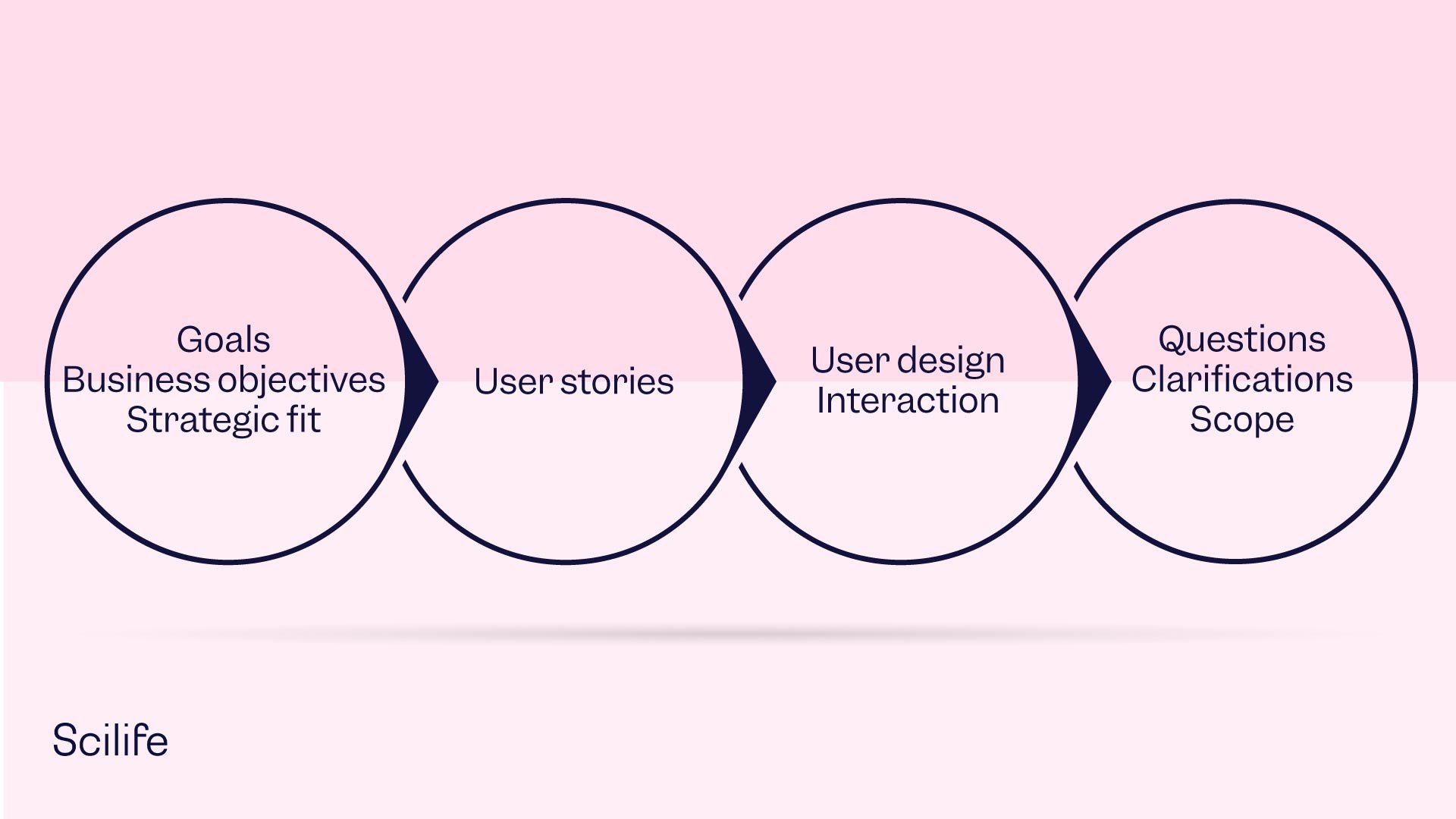 Goals
Business objectives
Strategic fit

User stories

User design
Interaction

Questions
Clarifications
Scope

Scilife